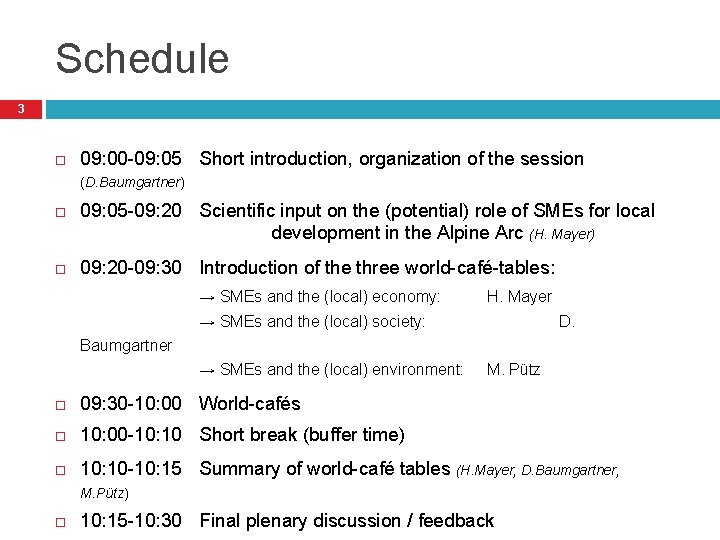 Schedule

3

□ 09:00-09:05 Short introduction, organization of the session (D.Baumgartner)

□ 09:05-09:20 Scientific input on the (potential) role of SMEs for local development in the Alpine Arc (H. Mayer)

□ 09:20-09:30 Introduction of the three world-café-tables:

→ SMEs and the (local) economy: H. Mayer

→ SMEs and the (local) society: D. Baumgartner

→ SMEs and the (local) environment: M. Pütz

□ 09:30-10:00 World-cafés

□ 10:00-10:10 Short break (buffer time)

□ 10:10-10:15 Summary of world-café tables (H.Mayer, D.Baumgartner, M.Pütz)

□ 10:15-10:30 Final plenary discussion / feedback